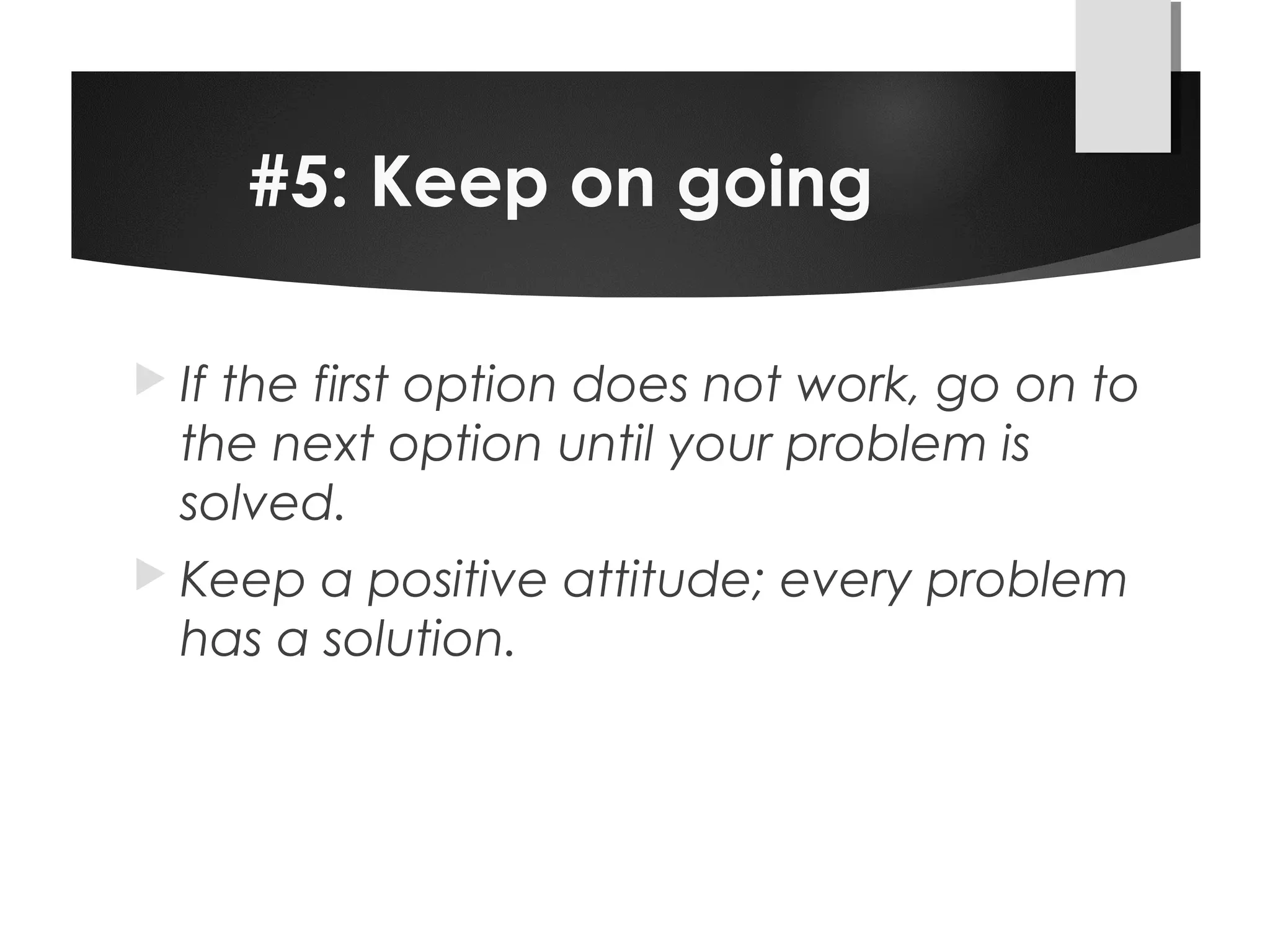 #5: Keep on going

If the first option does not work, go on to the next option until your problem is solved.

Keep a positive attitude; every problem has a solution.